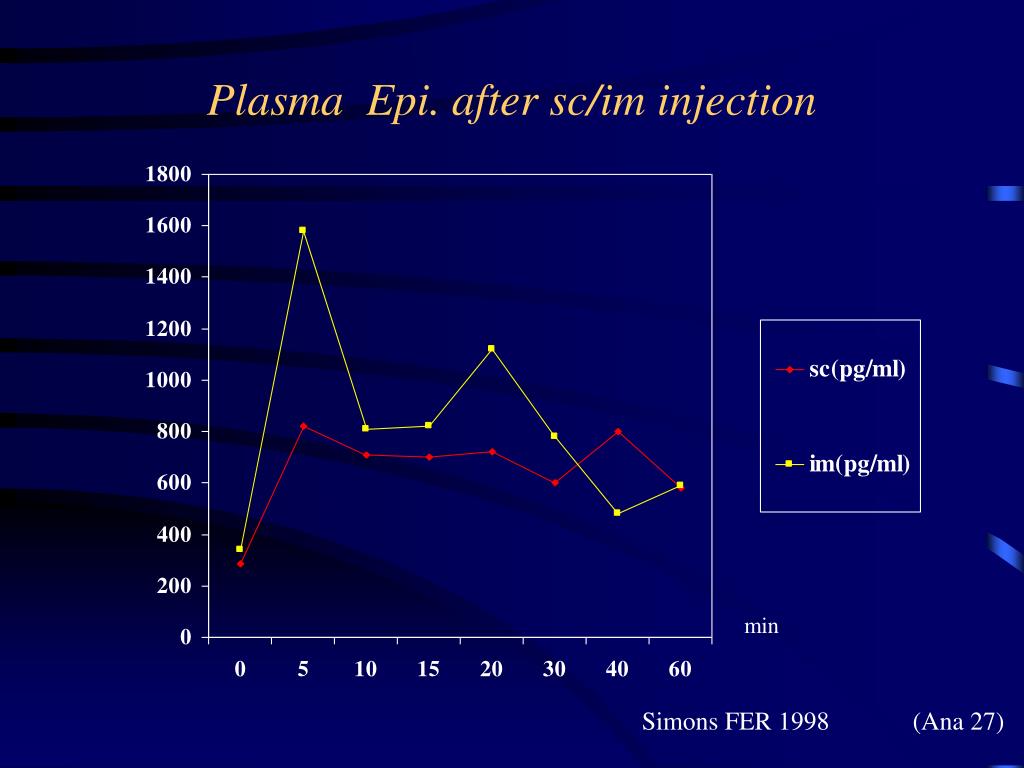 Plasma Epi. after sc/im injection

1800
1600
1400
1200
1000
800
600
400
200
0

0 5 10 15 20 30 40 60

min

sc(pg/ml)
im(pg/ml)

Simons FER 1998 (Ana 27)